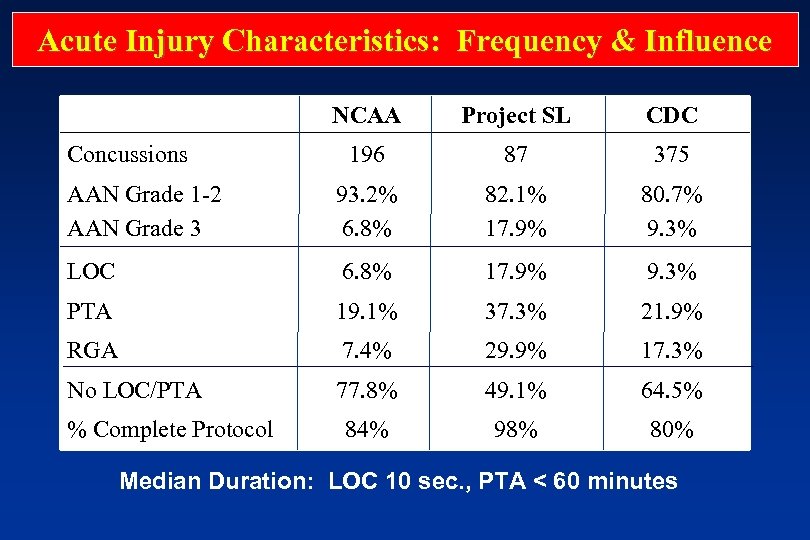 Acute Injury Characteristics: Frequency & Influence

| | NCAA | Project SL | CDC |
|---|---|---|---|
| Concussions | 196 | 87 | 375 |
| AAN Grade 1-2 | 93.2% | 82.1% | 80.7% |
| AAN Grade 3 | 6.8% | 17.9% | 9.3% |
| LOC | 6.8% | 17.9% | 9.3% |
| PTA | 19.1% | 37.3% | 21.9% |
| RGA | 7.4% | 29.9% | 17.3% |
| No LOC/PTA | 77.8% | 49.1% | 64.5% |
| % Complete Protocol | 84% | 98% | 80% |

Median Duration: LOC 10 sec., PTA < 60 minutes